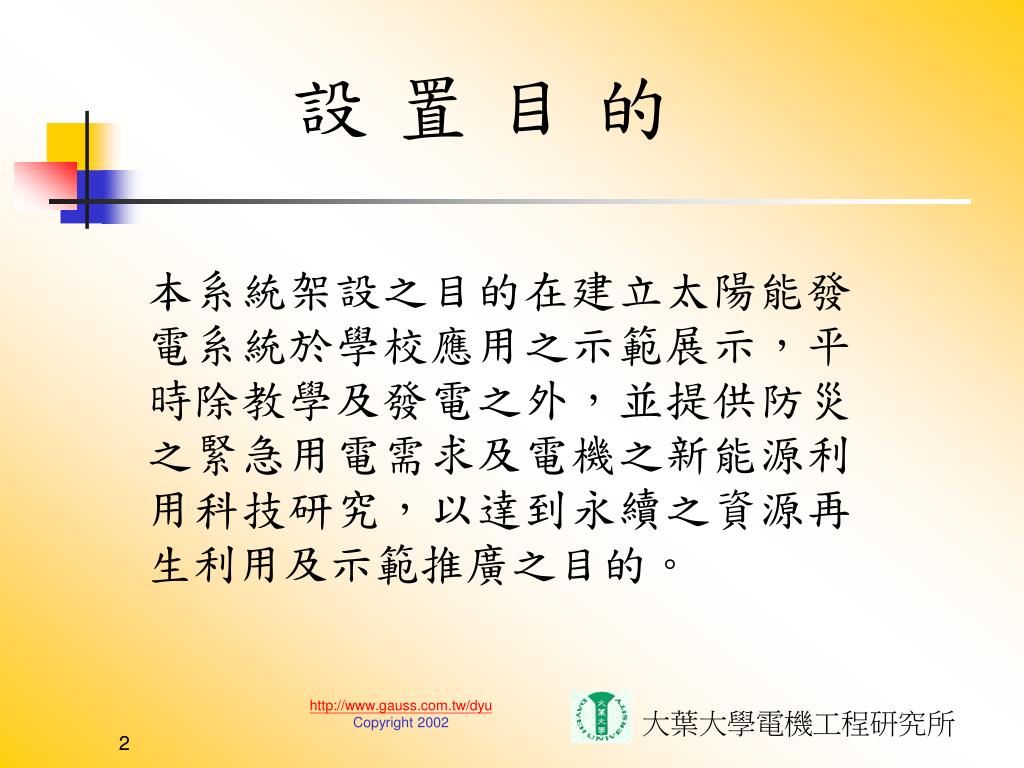 設 置 目 的

本系統架設之目的在建立太陽能發電系統於學校應用之示範展示，平時除教學及發電之外，並提供防災之緊急用電需求及電機之新能源利用科技研究，以達到永續之資源再生利用及示範推廣之目的。

http://www.gauss.com.tw/dyu
Copyright 2002

大葉大學電機工程研究所

2